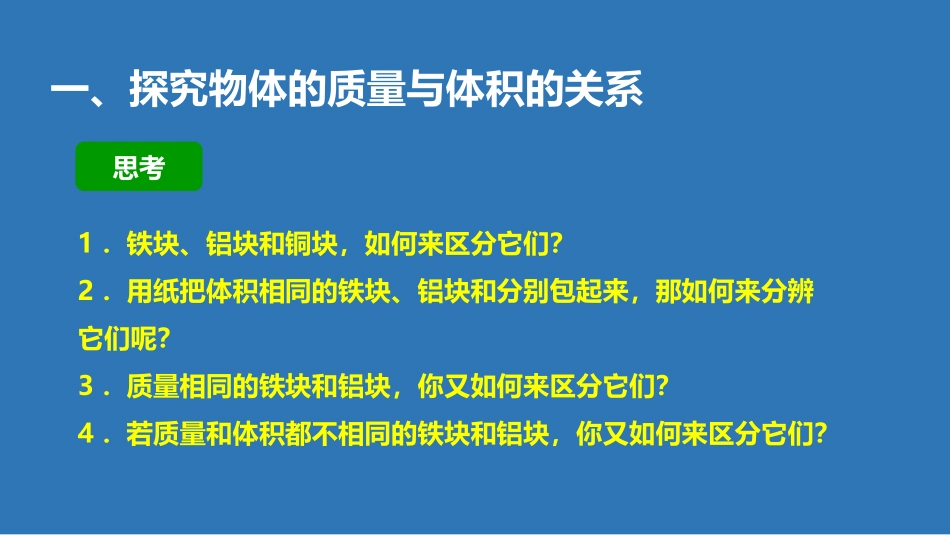 一、探究物体的质量与体积的关系

思考

1．铁块、铝块和铜块，如何来区分它们?

2．用纸把体积相同的铁块、铝块和分别包起来，那如何来分辨它们呢?

3．质量相同的铁块和铝块，你又如何来区分它们?

4．若质量和体积都不相同的铁块和铝块，你又如何来区分它们?